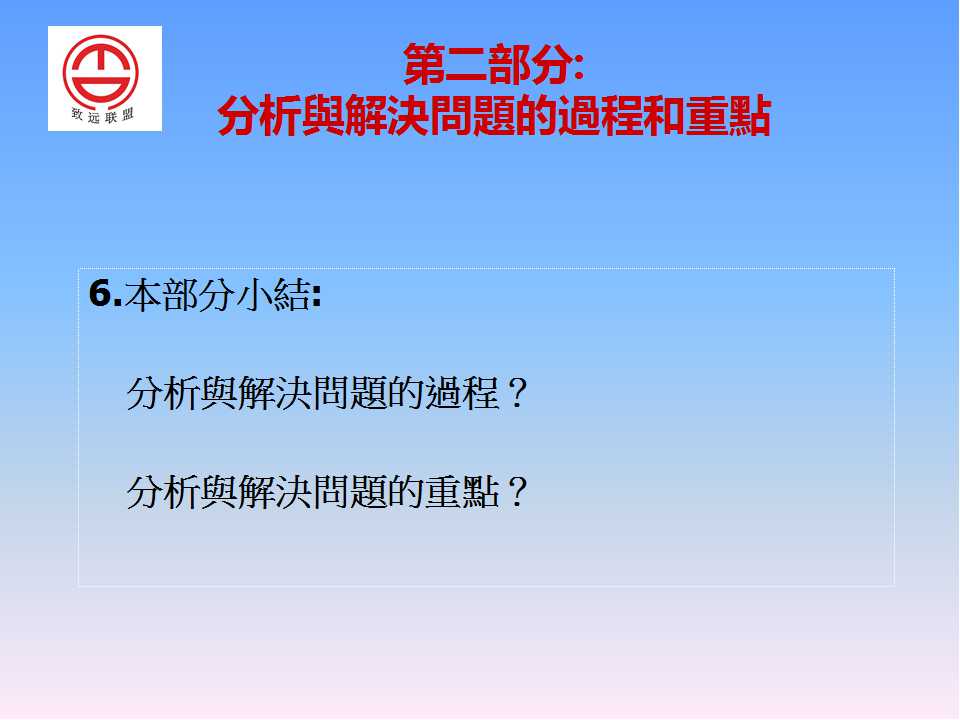 致远联盟

第二部分:
分析與解決問題的過程和重點

6.本部分小結:

分析與解決問題的過程？

分析與解決問題的重點？